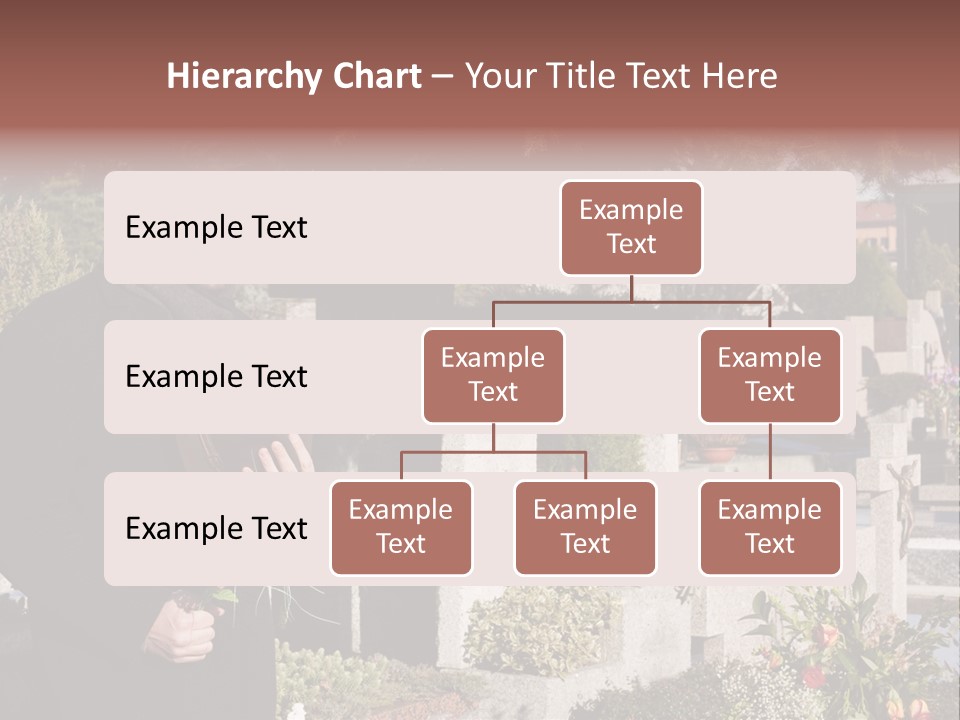 Hierarchy Chart – Your Title Text Here

Example Text

Example Text

Example Text

Example Text

Example Text

Example Text

Example Text

Example Text

Example Text